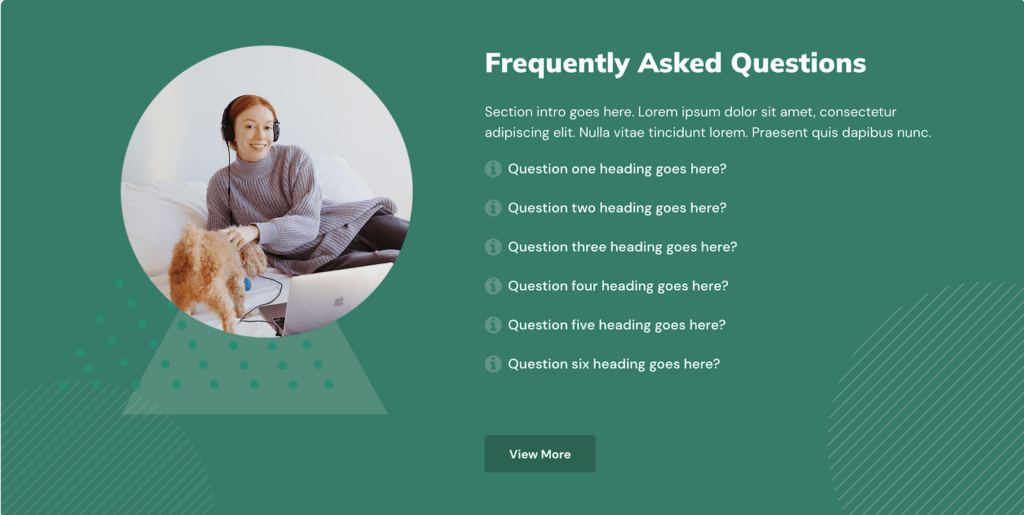 Frequently Asked Questions

Section intro goes here. Lorem ipsum dolor sit amet, consectetur adipiscing elit. Nulla vitae tincidunt lorem. Praesent quis dapibus nunc.

Question one heading goes here?

Question two heading goes here?

Question three heading goes here?

Question four heading goes here?

Question five heading goes here?

Question six heading goes here?

View More